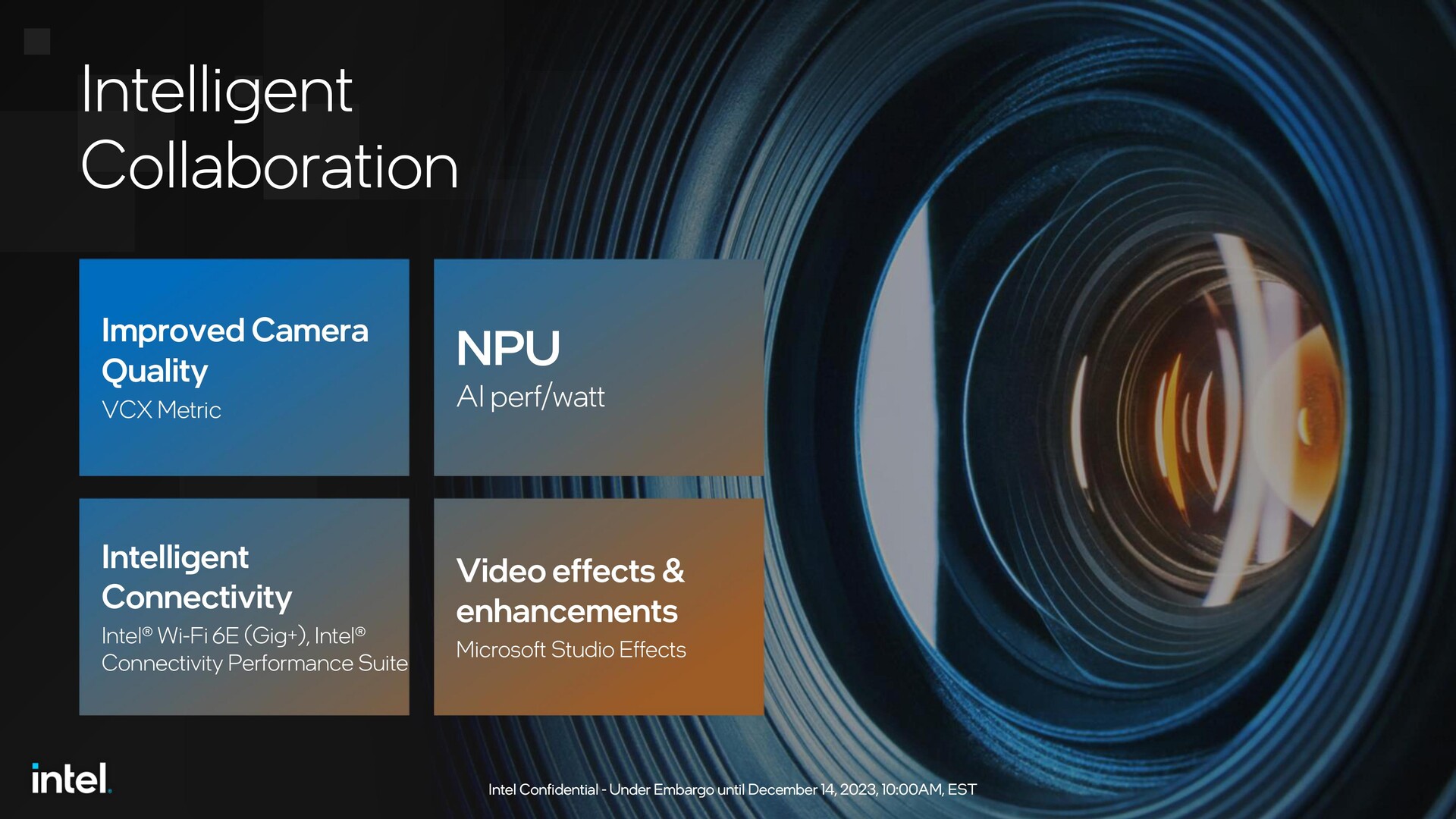 Intelligent Collaboration

Improved Camera Quality
VCX Metric

NPU
AI perf/watt

Intelligent Connectivity
Intel® Wi-Fi 6E (Gig+), Intel® Connectivity Performance Suite

Video effects & enhancements
Microsoft Studio Effects

intel.

Intel Confidential - Under Embargo until December 14, 2023, 10:00AM, EST